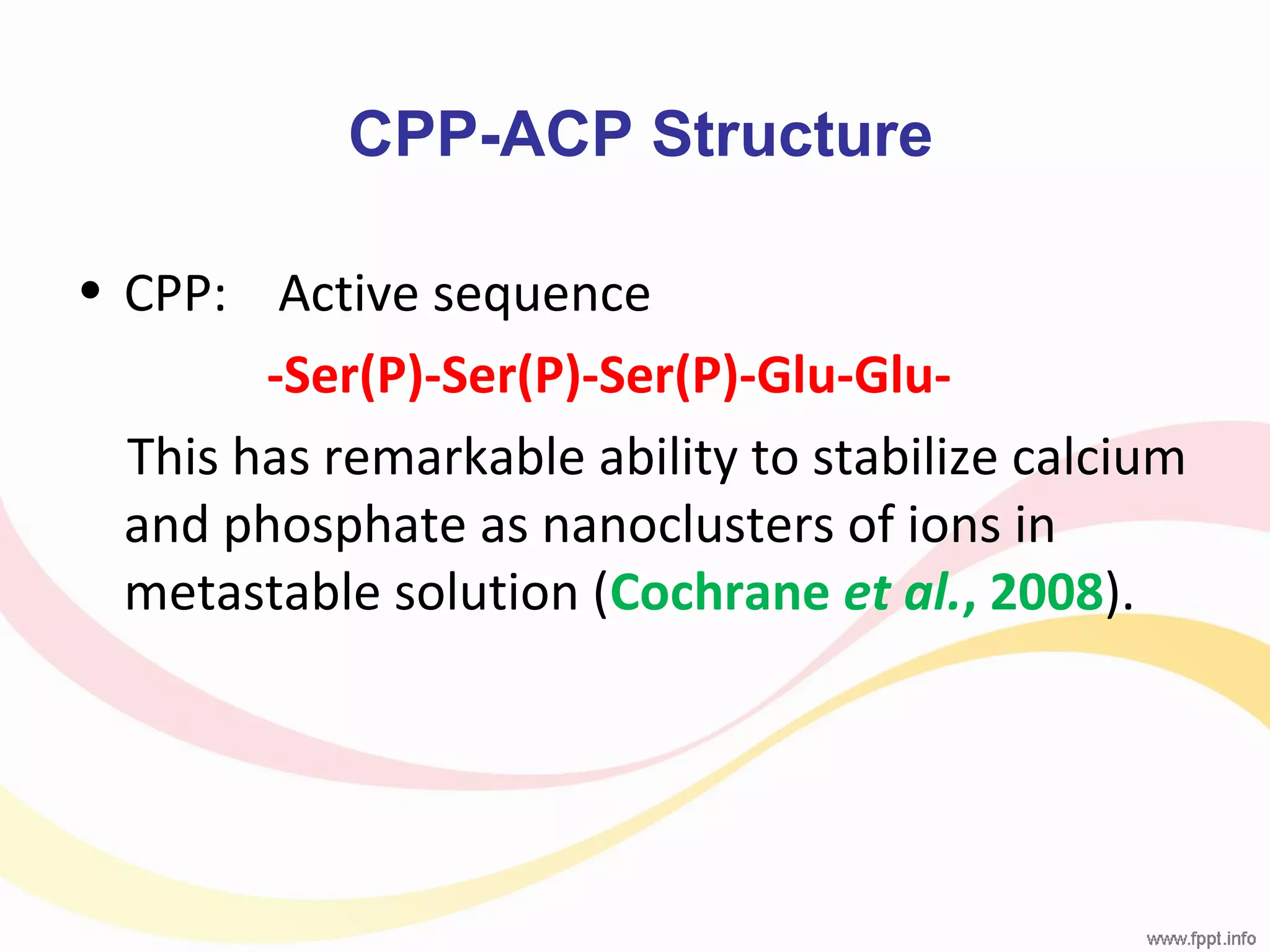 CPP-ACP Structure

• CPP: Active sequence

-Ser(P)-Ser(P)-Ser(P)-Glu-Glu-

This has remarkable ability to stabilize calcium and phosphate as nanoclusters of ions in metastable solution (Cochrane et al., 2008).

www.fppt.info